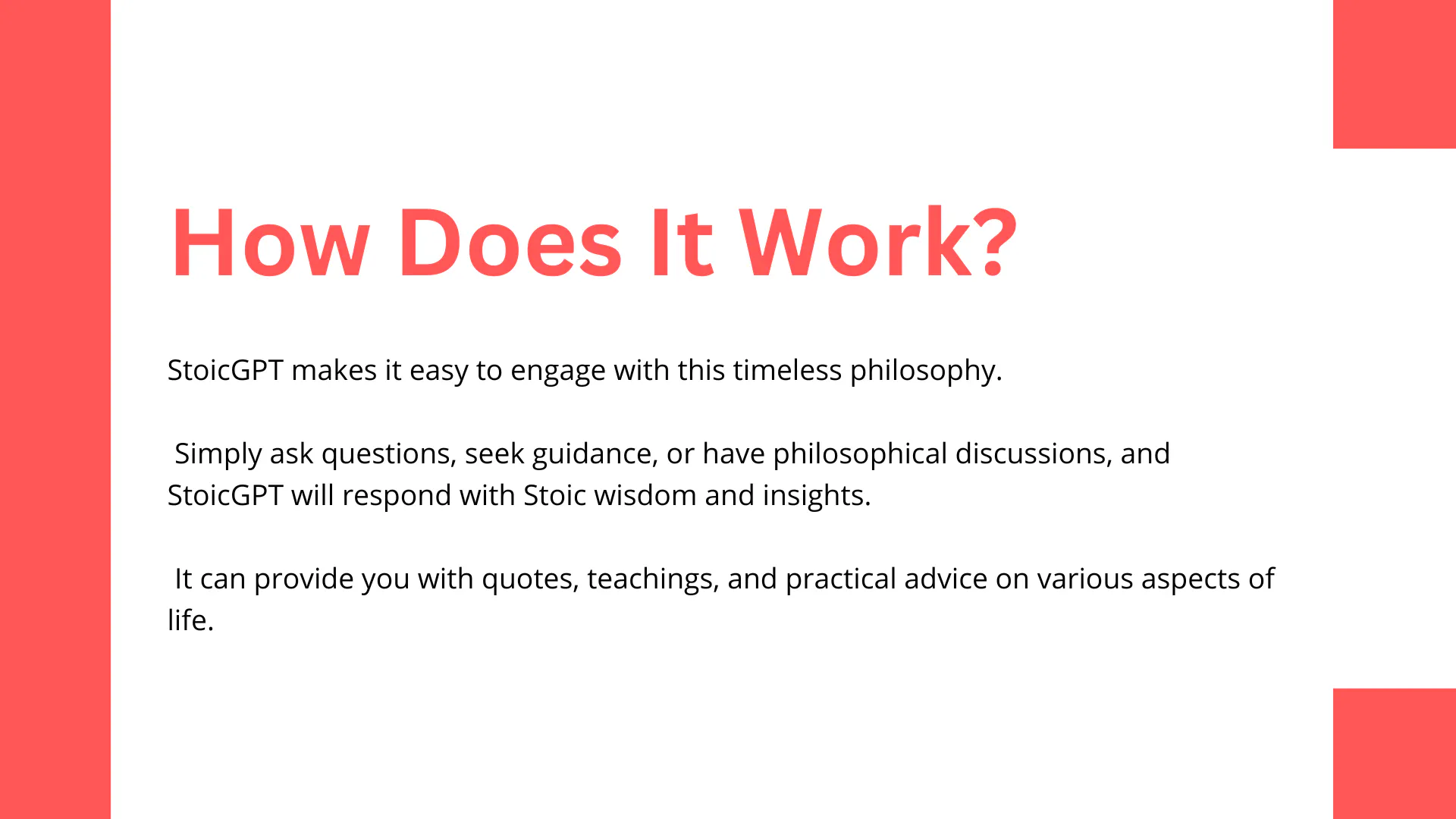 How Does It Work?

StoicGPT makes it easy to engage with this timeless philosophy.

Simply ask questions, seek guidance, or have philosophical discussions, and StoicGPT will respond with Stoic wisdom and insights.

It can provide you with quotes, teachings, and practical advice on various aspects of life.